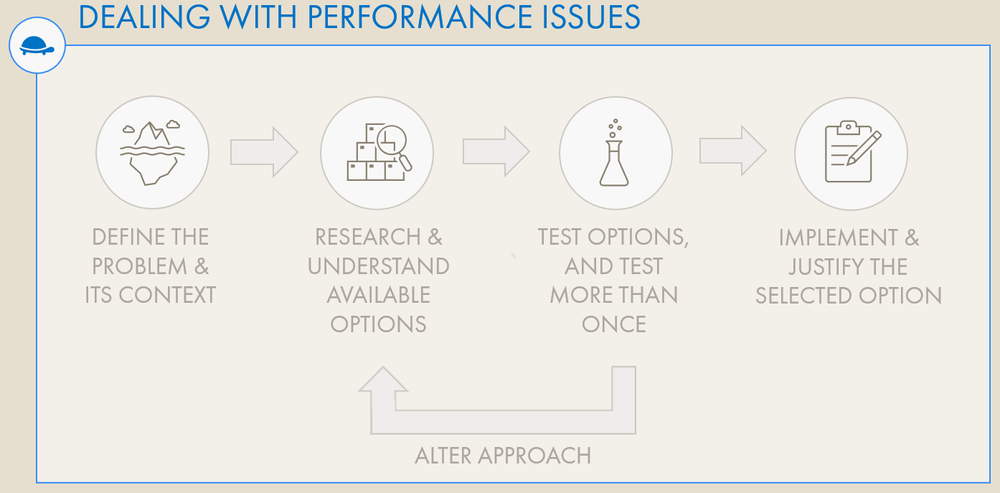 DEALING WITH PERFORMANCE ISSUES

DEFINE THE PROBLEM & ITS CONTEXT

RESEARCH & UNDERSTAND AVAILABLE OPTIONS

TEST OPTIONS, AND TEST MORE THAN ONCE

IMPLEMENT & JUSTIFY THE SELECTED OPTION

ALTER APPROACH